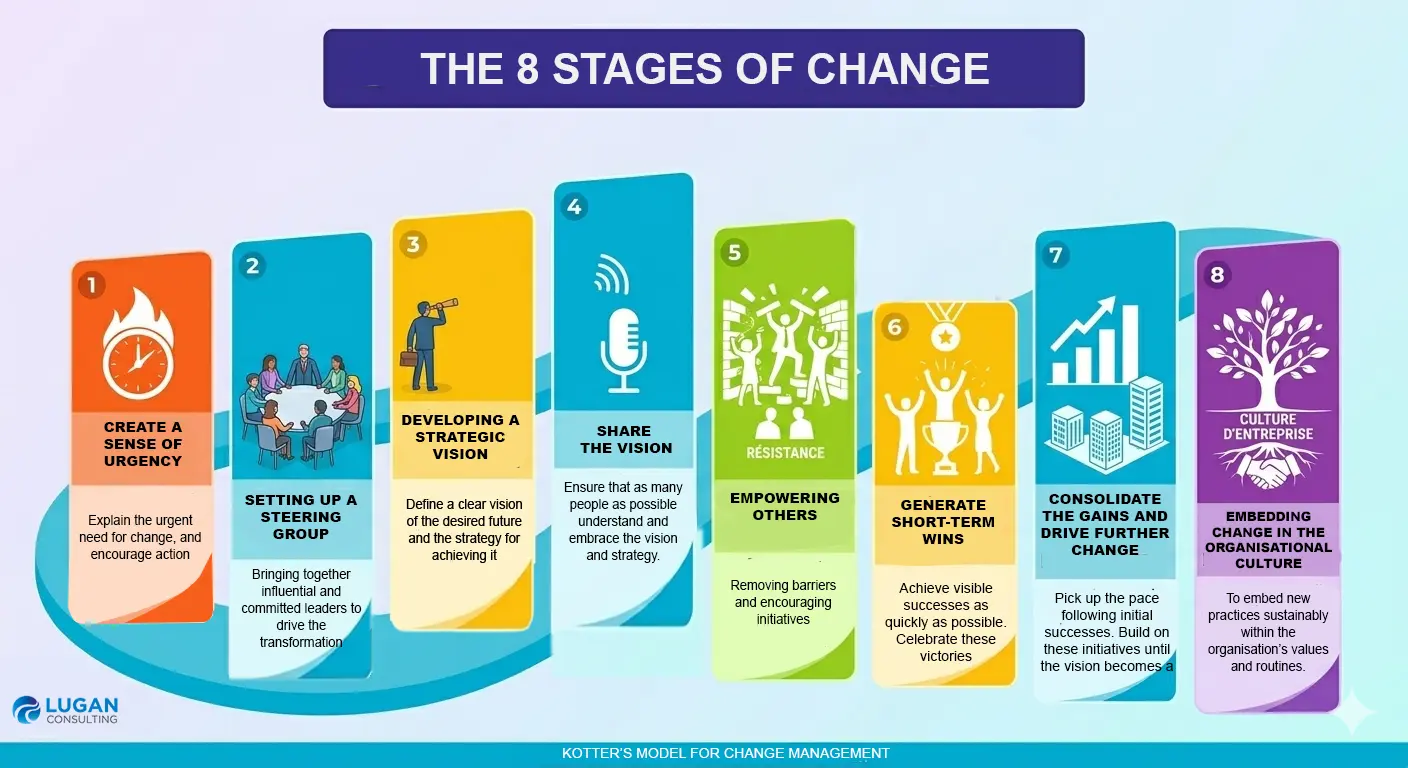 THE 8 STAGES OF CHANGE

1
CREATE A SENSE OF URGENCY
Explain the urgent need for change, and encourage action

2
SETTING UP A STEERING GROUP
Bringing together influential and committed leaders to drive the transformation

3
DEVELOPING A STRATEGIC VISION
Define a clear vision of the desired future and the strategy for achieving it

4
SHARE THE VISION
Ensure that as many people as possible understand and embrace the vision and strategy.

5
RÉSISTANCE
EMPOWERING OTHERS
Removing barriers and encouraging initiatives

6
GENERATE SHORT-TERM WINS
Achieve visible successes as quickly as possible. Celebrate these victories

7
CONSOLIDATE THE GAINS AND DRIVE FURTHER CHANGE
Pick up the pace following initial successes. Build on these initiatives until the vision becomes a

8
CULTURE D'ENTREPRISE
EMBEDDING CHANGE IN THE ORGANISATIONAL CULTURE
To embed new practices sustainably within the organisation's values and routines.

LUGAN CONSULTING

KOTTER'S MODEL FOR CHANGE MANAGEMENT